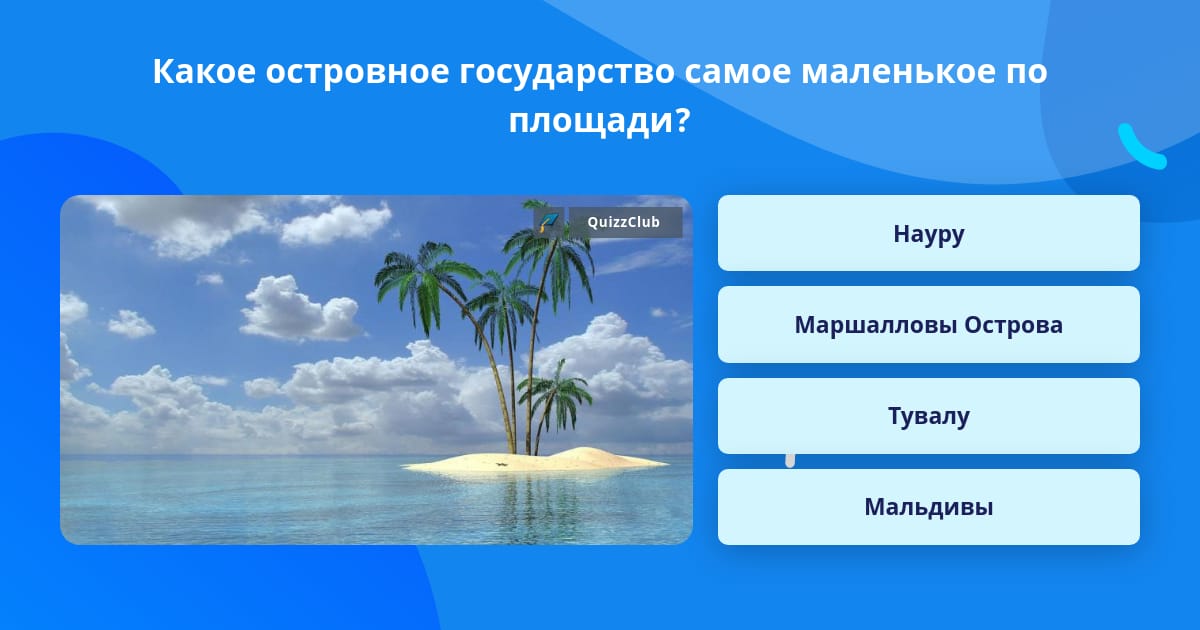 Какое островное государство самое маленькое по площади?

QuizzClub

Науру

Маршалловы Острова

Тувалу

Мальдивы